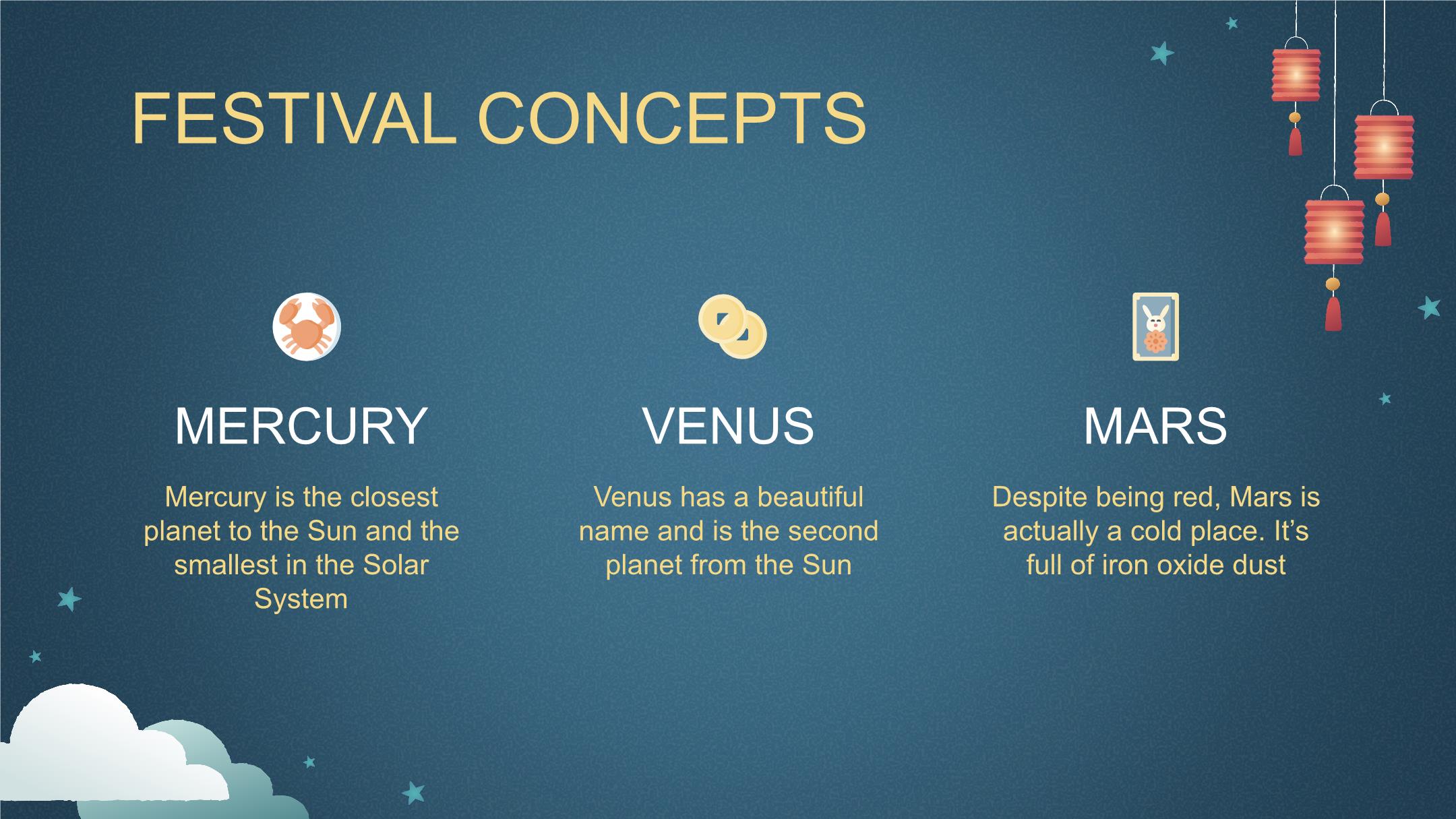 FESTIVAL CONCEPTS

MERCURY

Mercury is the closest planet to the Sun and the smallest in the Solar System

VENUS

Venus has a beautiful name and is the second planet from the Sun

MARS

Despite being red, Mars is actually a cold place. It’s full of iron oxide dust